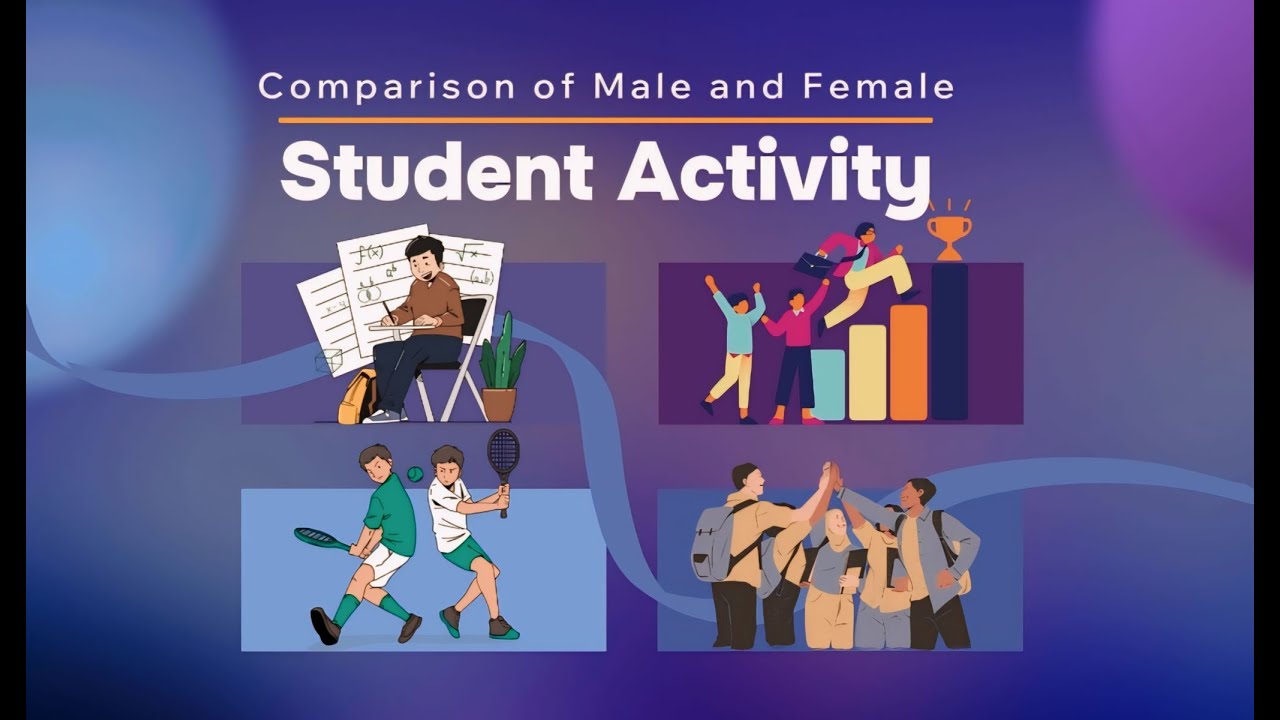 Comparison of Male and Female

Student Activity